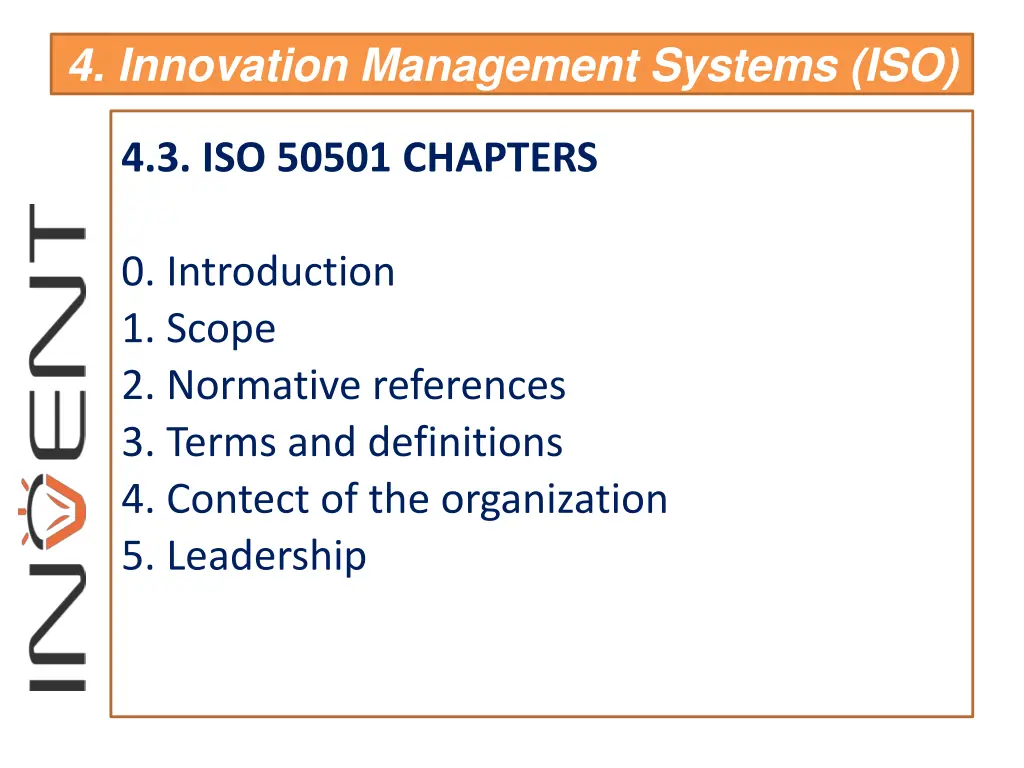 4. Innovation Management Systems (ISO)

INVENT

4.3. ISO 50501 CHAPTERS

0. Introduction
1. Scope
2. Normative references
3. Terms and definitions
4. Contect of the organization
5. Leadership